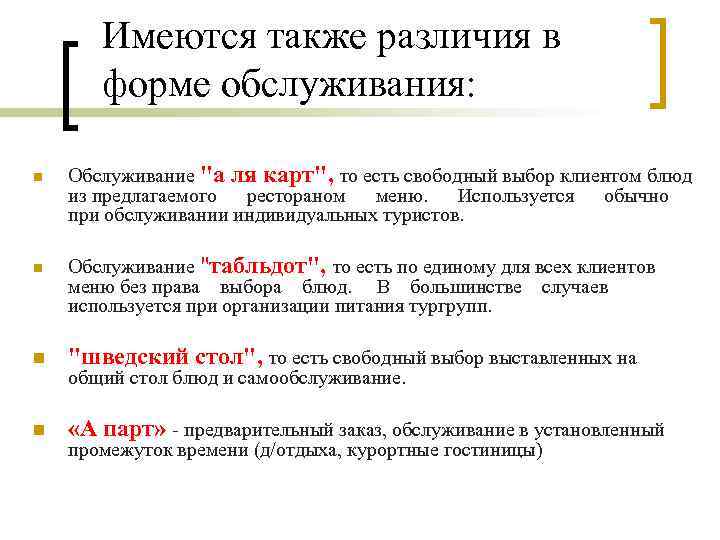 Имеются также различия в форме обслуживания:

Обслуживание "а ля карт", то есть свободный выбор клиентом блюд из предлагаемого рестораном меню. Используется обычно при обслуживании индивидуальных туристов.

Обслуживание "табльдот", то есть по единому для всех клиентов меню без права выбора блюд. В большинстве случаев используется при организации питания тургрупп.

"шведский стол", то есть свободный выбор выставленных на общий стол блюд и самообслуживание.

«А парт» - предварительный заказ, обслуживание в установленный промежуток времени (д/отдыха, курортные гостиницы)